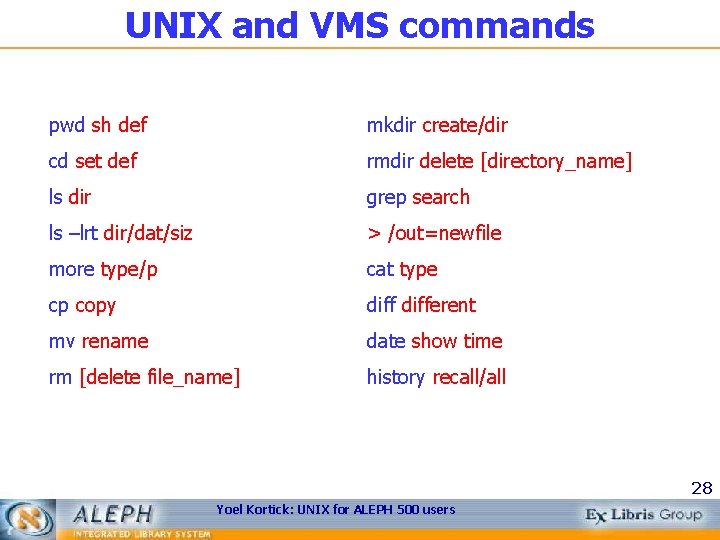 UNIX and VMS commands

pwd sh def

cd set def

ls dir

ls –lrt dir/dat/siz

more type/p

cp copy

mv rename

rm [delete file_name]

mkdir create/dir

rmdir delete [directory_name]

grep search

> /out=newfile

cat type

diff different

date show time

history recall/all

28

ALEPH
INTEGRATED LIBRARY SYSTEM

Yoel Kortick: UNIX for ALEPH 500 users

Ex Libris Group